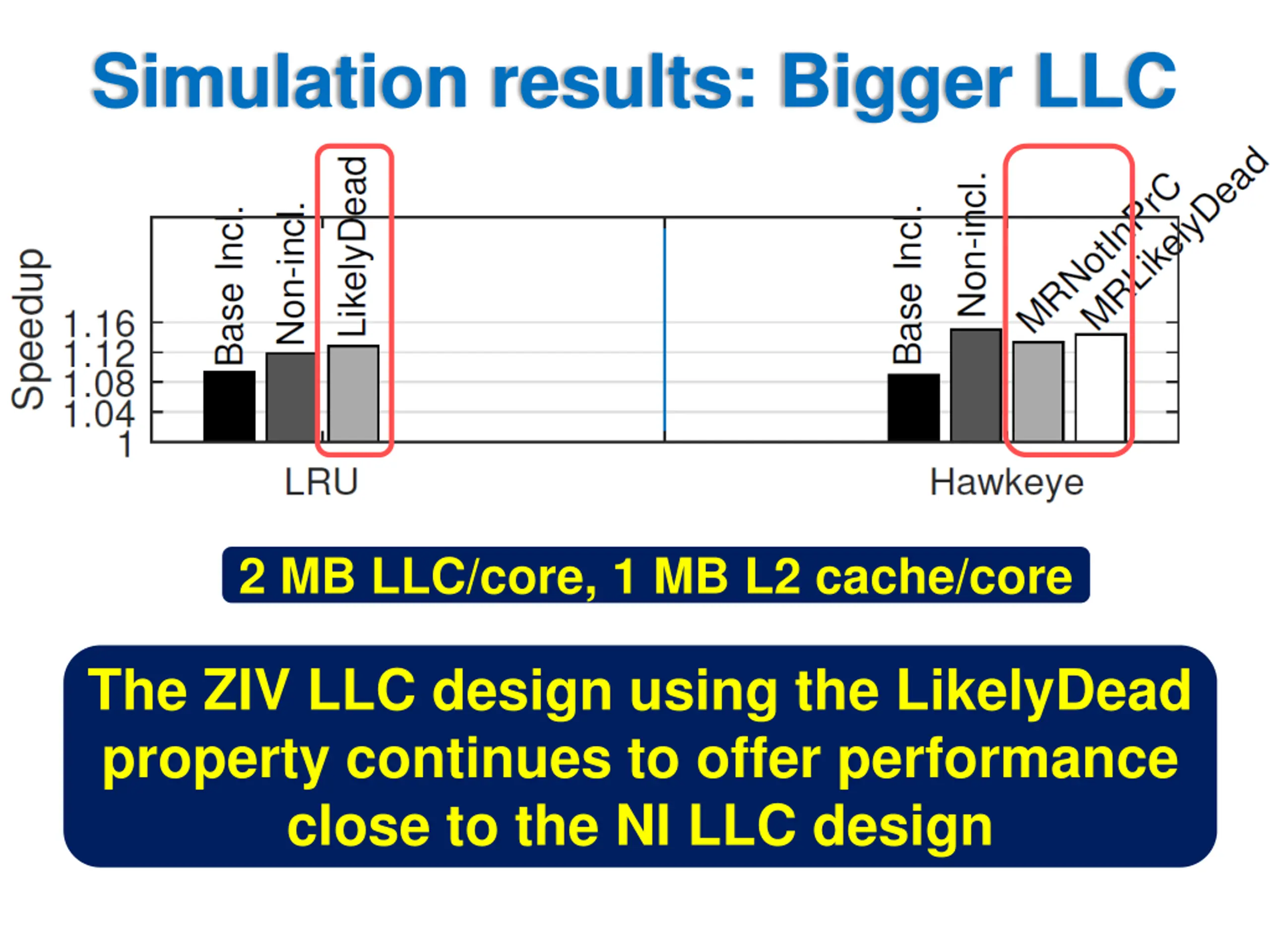 Simulation results: Bigger LLC

Speedup
1.16
1.12
1.08
1.04
1

Base Incl.
Non-incl.
LikelyDead
Base Incl.
Non-incl.
MRNotInPrC
MRLikelyDead

LRU
Hawkeye

2 MB LLC/core, 1 MB L2 cache/core

The ZIV LLC design using the LikelyDead property continues to offer performance close to the NI LLC design